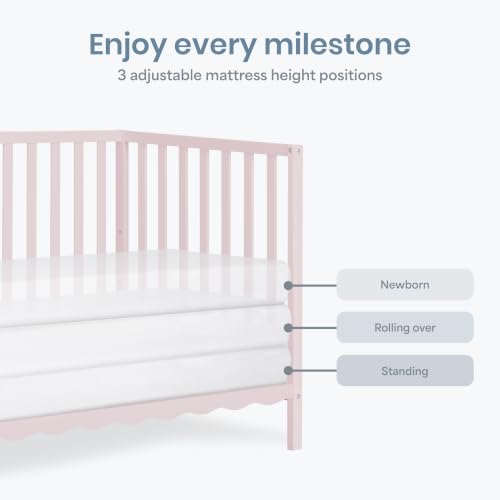 Enjoy every milestone
3 adjustable mattress height positions

Newborn

Rolling over

Standing